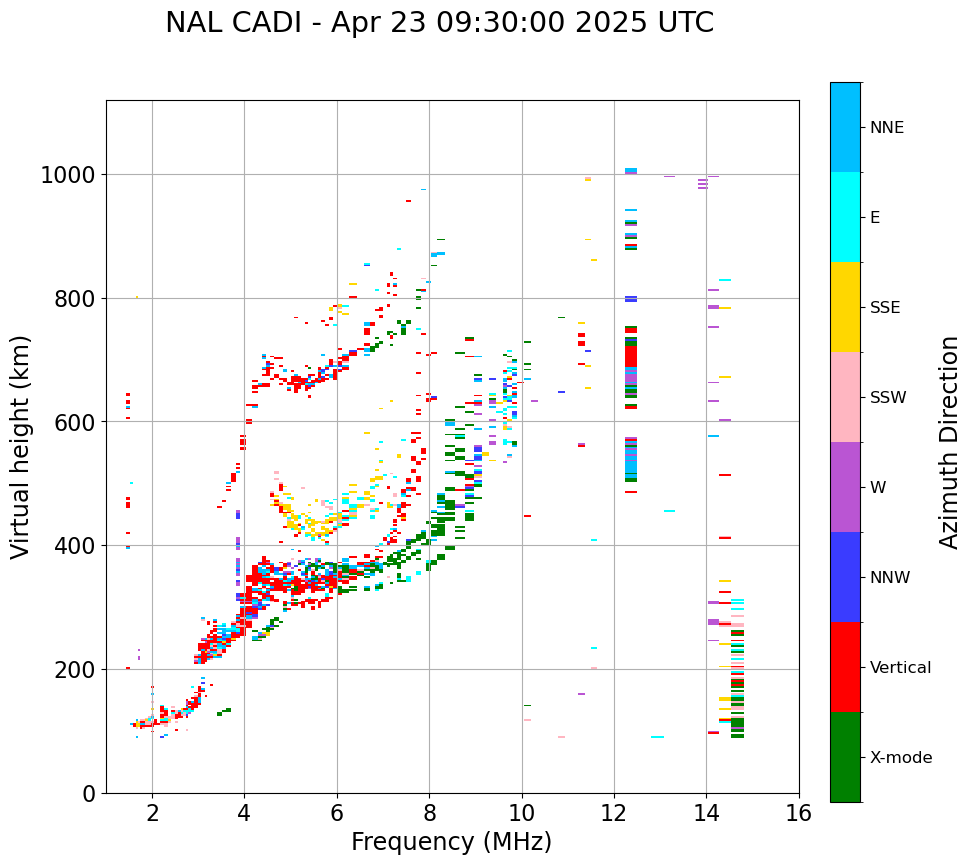 NAL CADI - Apr 23 09:30:00 2025 UTC

Virtual height (km)

1000
800
600
400
200
0

2
4
6
8
10
12
14
16

Frequency (MHz)

NNE
E
SSE
SSW
W
NNW
Vertical
X-mode

Azimuth Direction